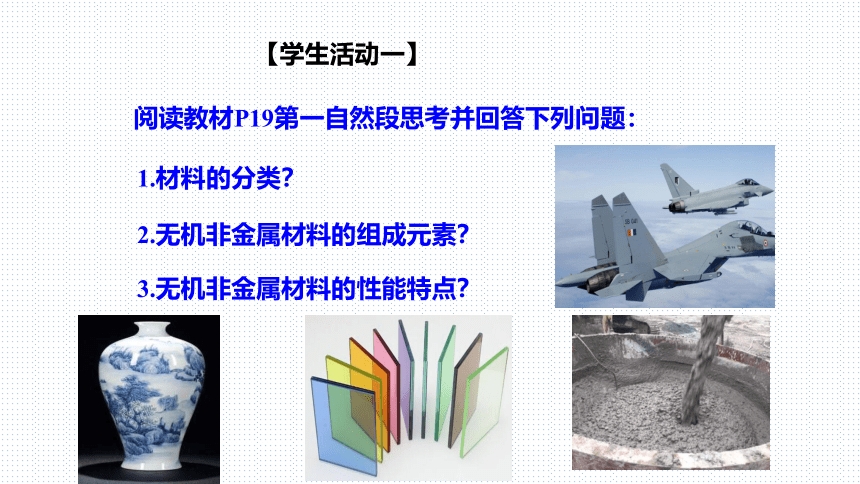 【学生活动一】

阅读教材P19第一自然段思考并回答下列问题：

1.材料的分类？

2.无机非金属材料的组成元素？

3.无机非金属材料的性能特点？